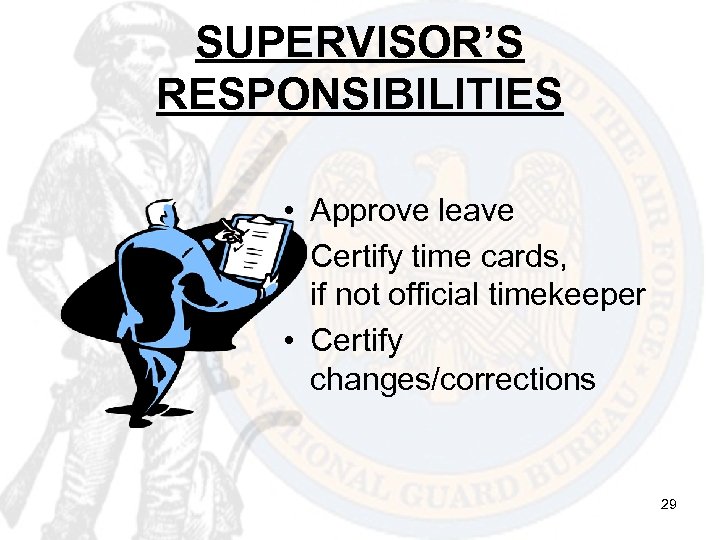 SUPERVISOR'S RESPONSIBILITIES

• Approve leave
• Certify time cards, if not official timekeeper
• Certify changes/corrections

AND THE AIR FORCE
NATIONAL GUARD BUREAU

29